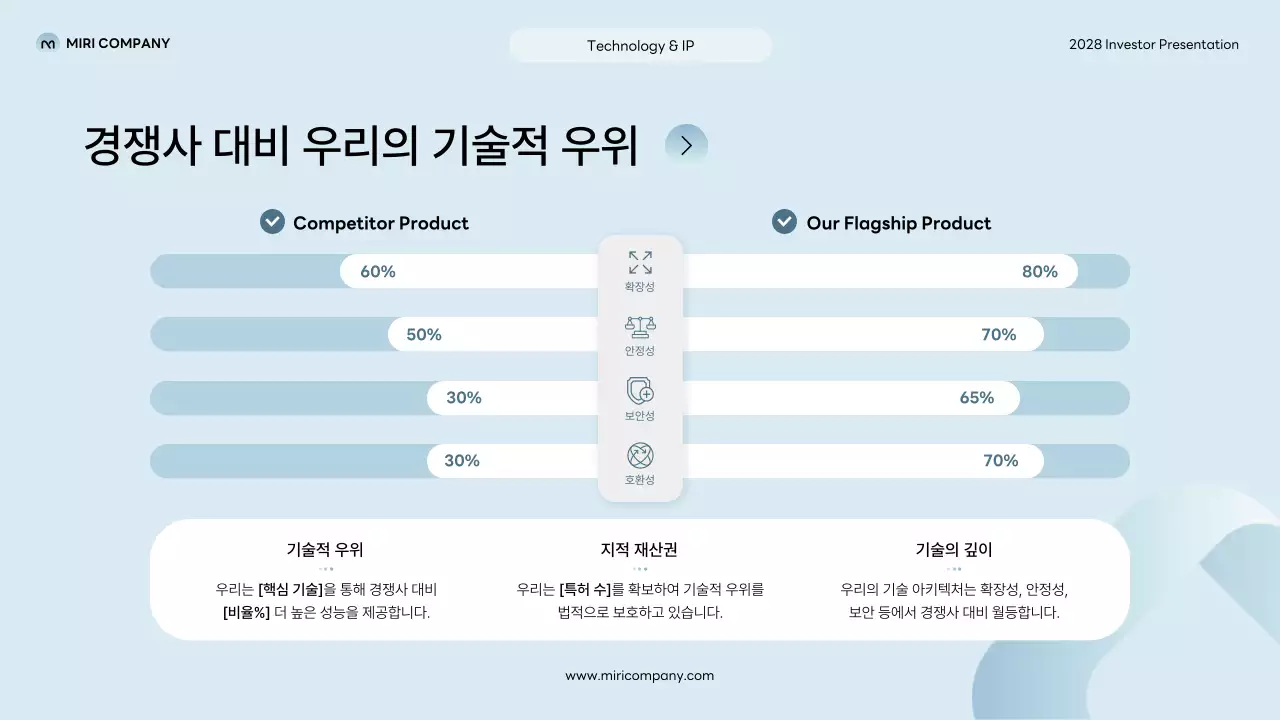 MIRI COMPANY

Technology & IP

2028 Investor Presentation

경쟁사 대비 우리의 기술적 우위

Competitor Product

Our Flagship Product

60%

확장성

80%

50%

안정성

70%

30%

보안성

65%

30%

호환성

70%

기술적 우위

우리는 [핵심 기술]을 통해 경쟁사 대비 [비율%] 더 높은 성능을 제공합니다.

지적 재산권

우리는 [특허 수]를 확보하여 기술적 우위를 법적으로 보호하고 있습니다.

기술의 깊이

우리의 기술 아키텍처는 확장성, 안정성, 보안 등에서 경쟁사 대비 월등합니다.

www.miricompany.com